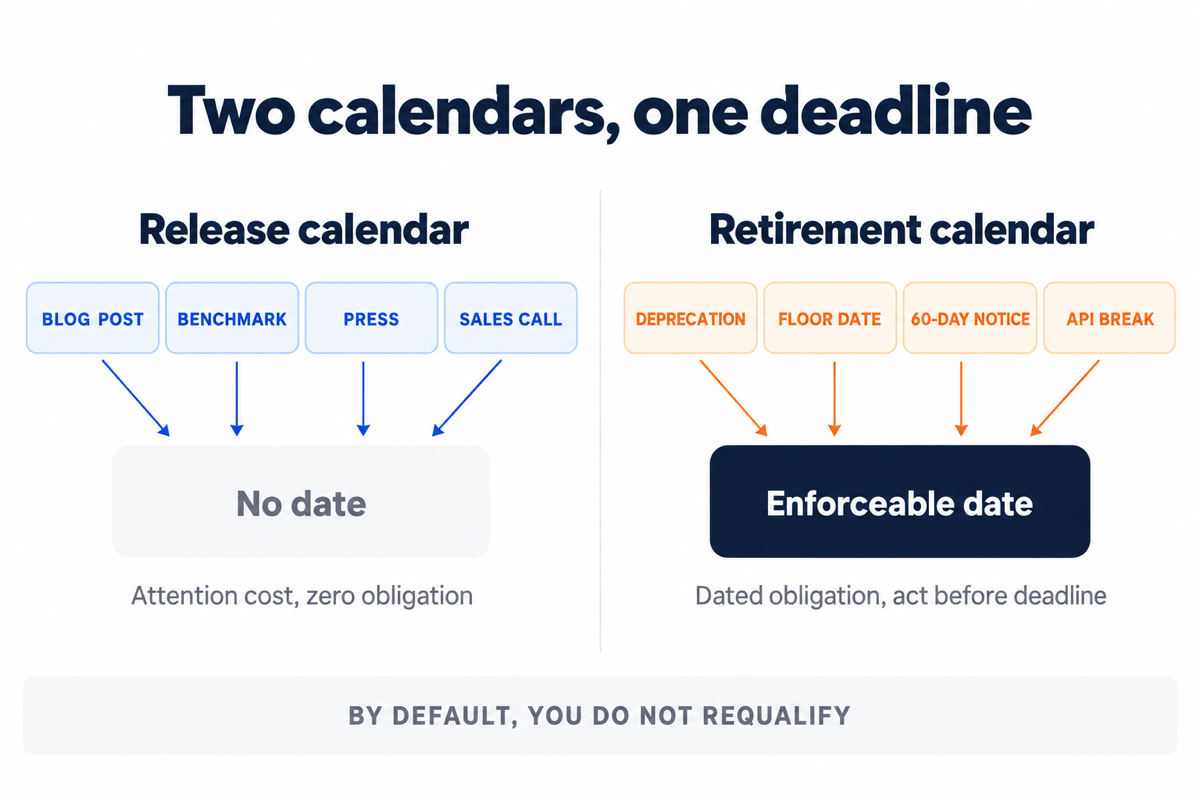 Two calendars, one deadline

Release calendar

BLOG POST

BENCHMARK

PRESS

SALES CALL

No date

Attention cost, zero obligation

Retirement calendar

DEPRECATION

FLOOR DATE

60-DAY NOTICE

API BREAK

Enforceable date

Dated obligation, act before deadline

BY DEFAULT, YOU DO NOT REQUALIFY